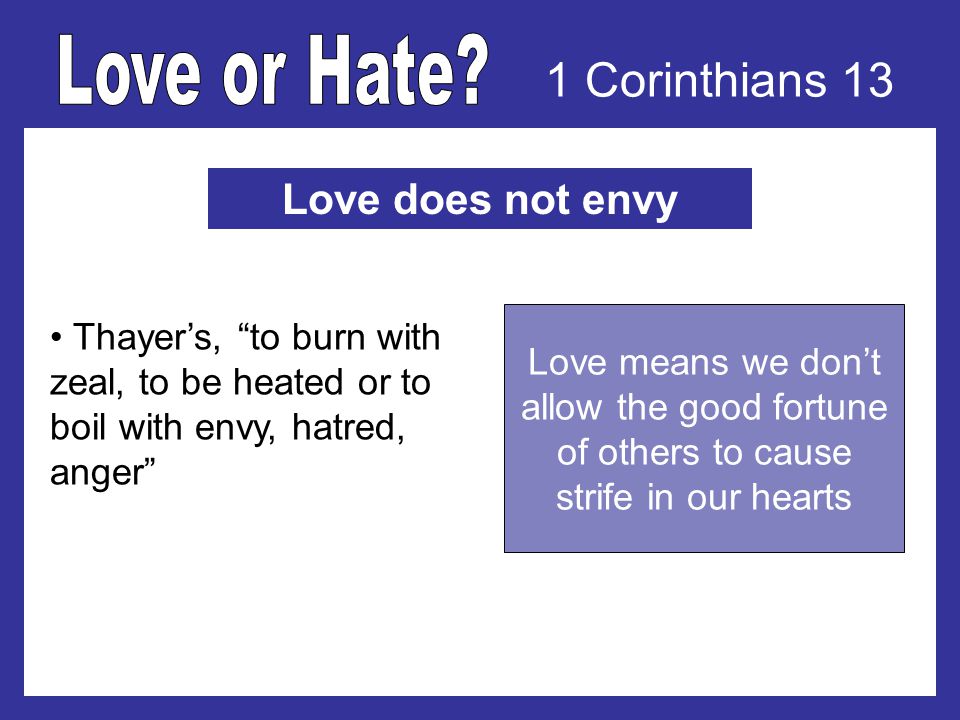 Love or Hate? 1 Corinthians 13

Love does not envy

• Thayer’s, “to burn with zeal, to be heated or to boil with envy, hatred, anger”

Love means we don’t allow the good fortune of others to cause strife in our hearts